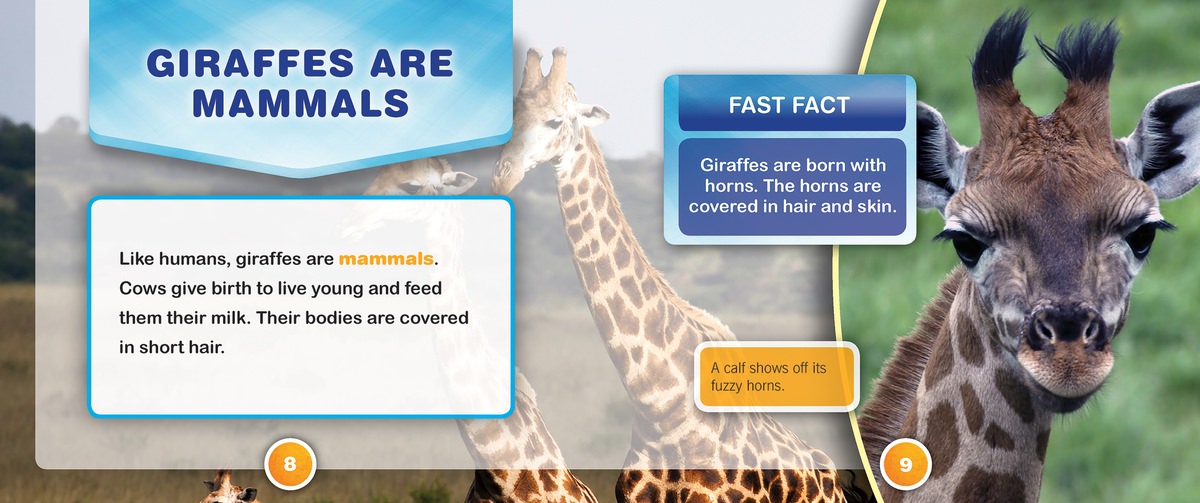 GIRAFFES ARE MAMMALS

Like humans, giraffes are mammals. Cows give birth to live young and feed them their milk. Their bodies are covered in short hair.

FAST FACT

Giraffes are born with horns. The horns are covered in hair and skin.

A calf shows off its fuzzy horns.

8

9